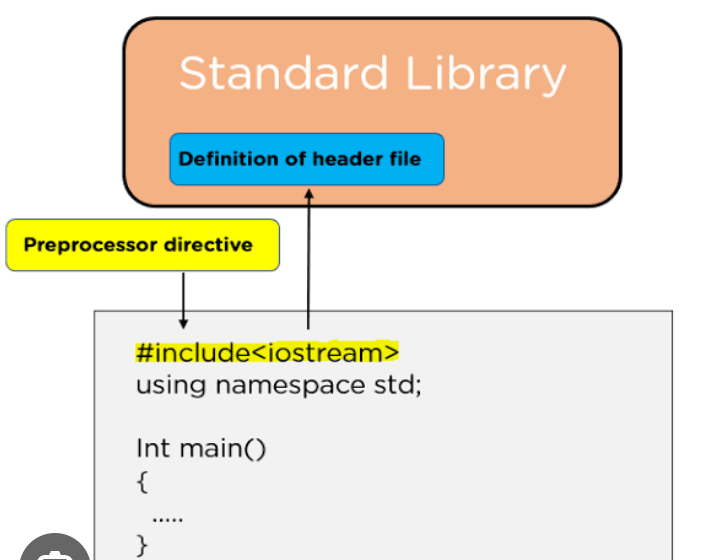 Standard Library

Definition of header file

Preprocessor directive

#include<iostream>
using namespace std;

Int main()
{
.....
}